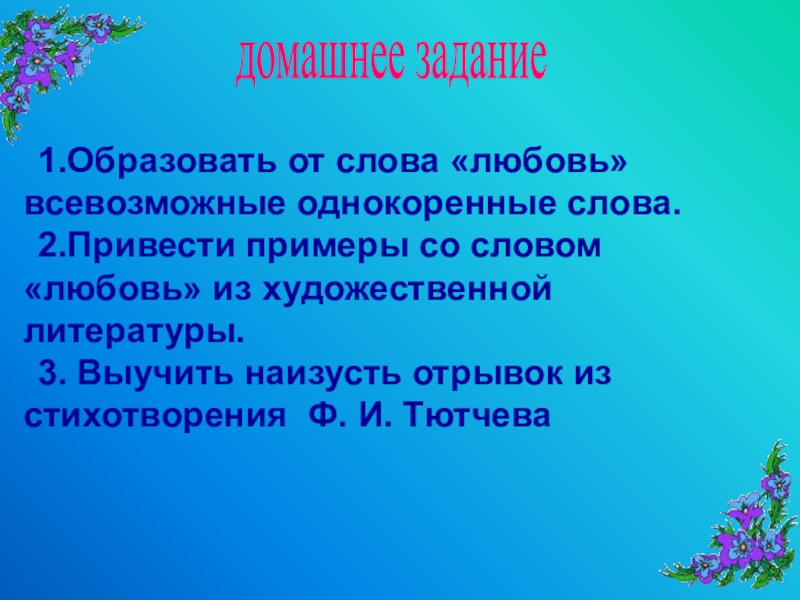 домашнее задание

1.Образовать от слова «любовь» всевозможные однокоренные слова.

2.Привести примеры со словом «любовь» из художественной литературы.

3. Выучить наизусть отрывок из стихотворения Ф. И. Тютчева